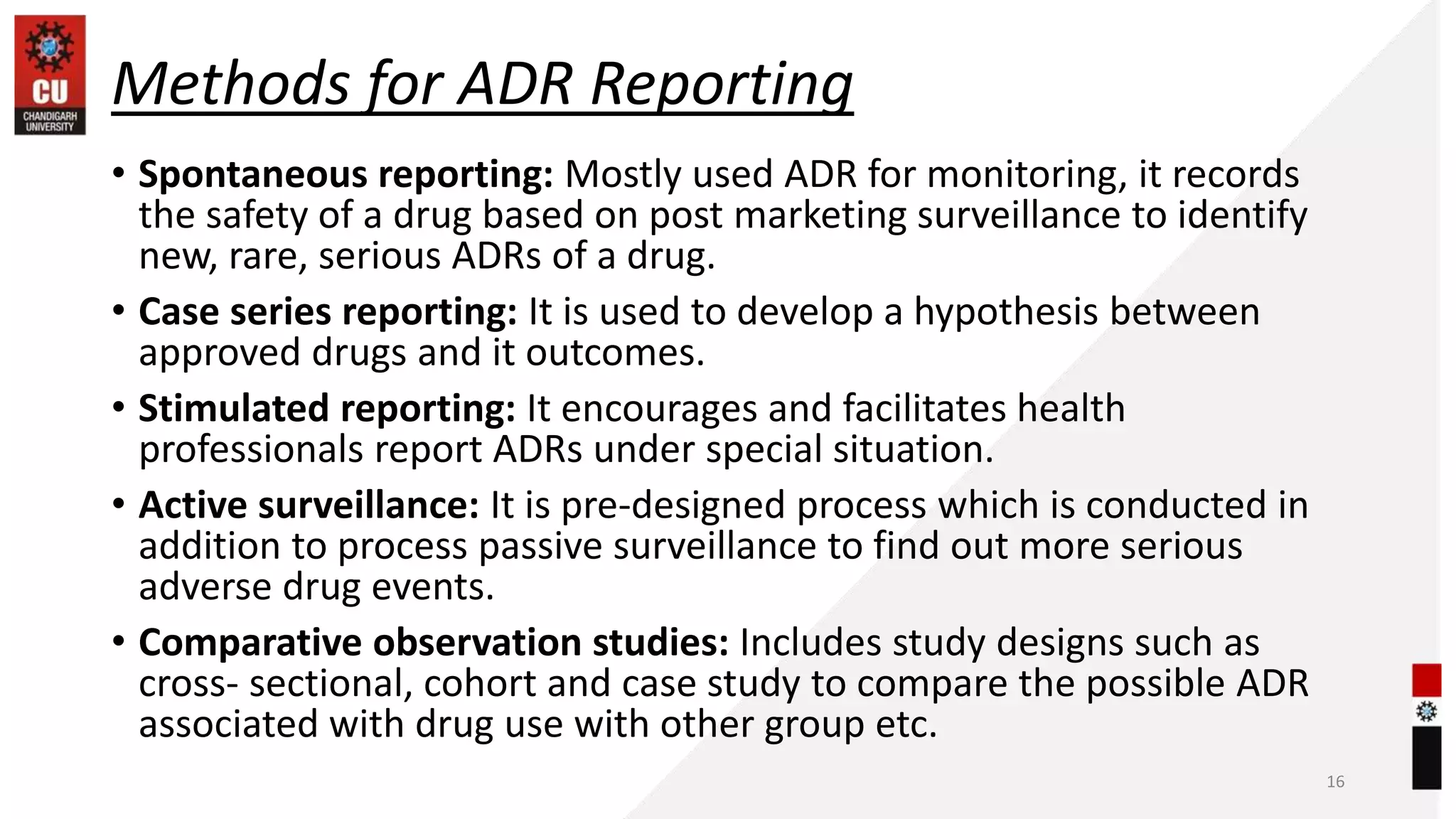 CU
CHANDIGARH UNIVERSITY

Methods for ADR Reporting

• Spontaneous reporting: Mostly used ADR for monitoring, it records the safety of a drug based on post marketing surveillance to identify new, rare, serious ADRs of a drug.

• Case series reporting: It is used to develop a hypothesis between approved drugs and it outcomes.

• Stimulated reporting: It encourages and facilitates health professionals report ADRs under special situation.

• Active surveillance: It is pre-designed process which is conducted in addition to process passive surveillance to find out more serious adverse drug events.

• Comparative observation studies: Includes study designs such as cross- sectional, cohort and case study to compare the possible ADR associated with drug use with other group etc.

16